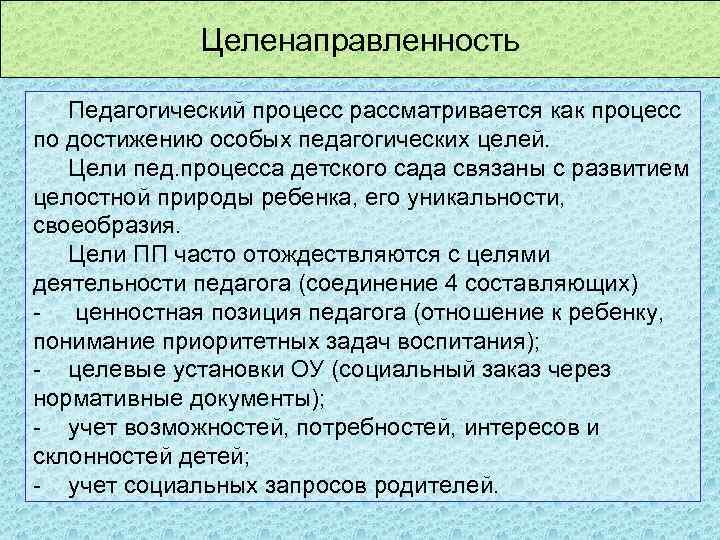 Целенаправленность

Педагогический процесс рассматривается как процесс по достижению особых педагогических целей.

Цели пед.процесса детского сада связаны с развитием целостной природы ребенка, его уникальности, своеобразия.

Цели ПП часто отождествляются с целями деятельности педагога (соединение 4 составляющих)
- ценностная позиция педагога (отношение к ребенку, понимание приоритетных задач воспитания);
- целевые установки ОУ (социальный заказ через нормативные документы);
- учет возможностей, потребностей, интересов и склонностей детей;
- учет социальных запросов родителей.